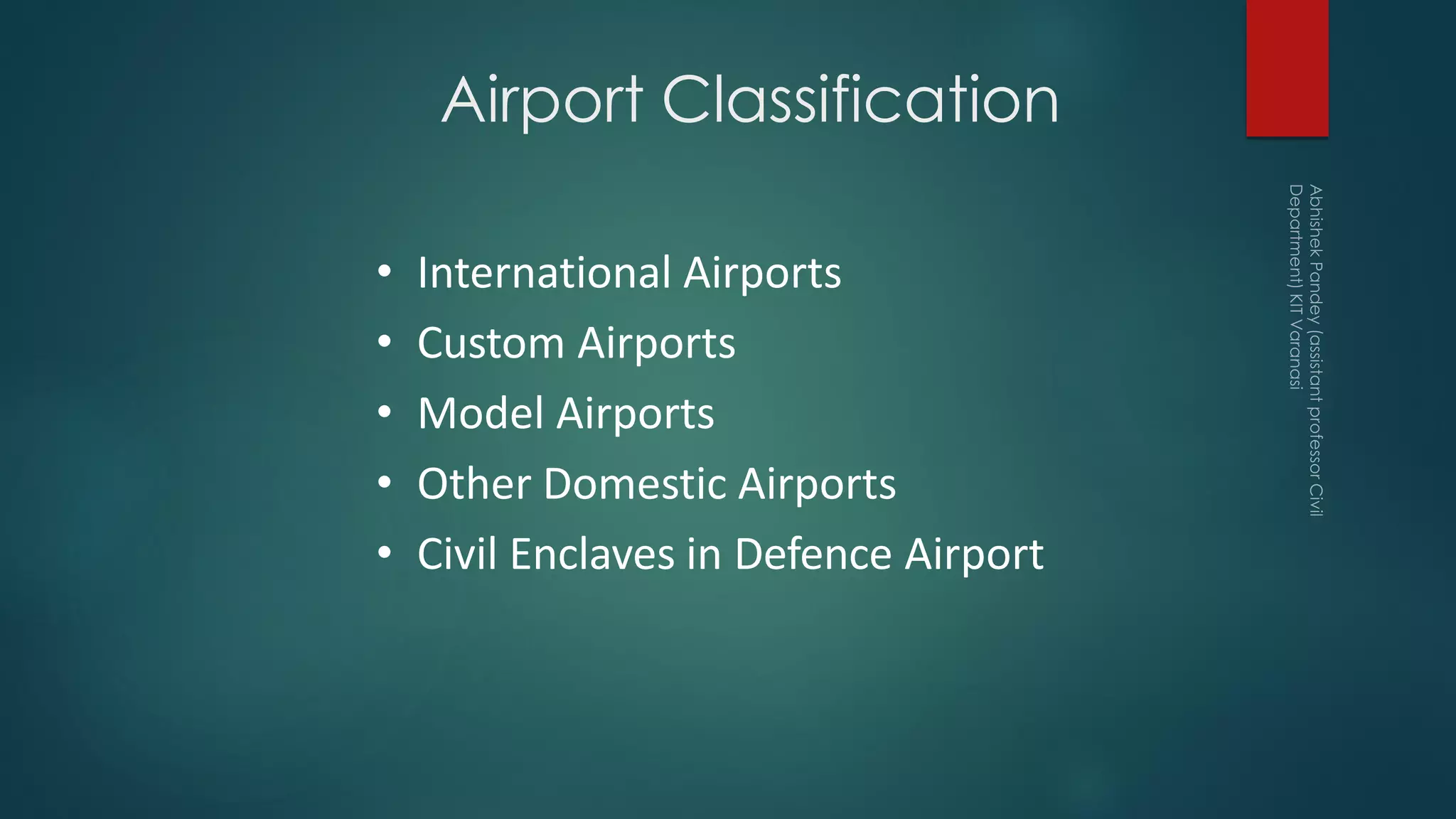 Airport Classification

• International Airports
• Custom Airports
• Model Airports
• Other Domestic Airports
• Civil Enclaves in Defence Airport

Abhishek Pandey (assistant professor Civil Department) KIT Varanasi